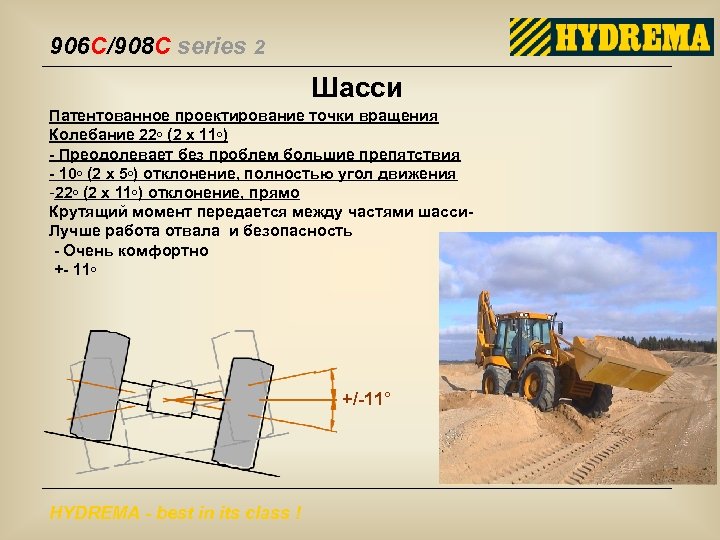 906C/908C series 2

HYDREMA

Шасси

Патентованное проектирование точки вращения
Колебание 22° (2 x 11°)
- Преодолевает без проблем большие препятствия
- 10° (2 x 5°) отклонение, полностью угол движения
-22° (2 x 11°) отклонение, прямо
Крутящий момент передается между частями шасси-
Лучше работа отвала и безопасность
- Очень комфортно
+- 11°

+/-11°

HYDREMA - best in its class !